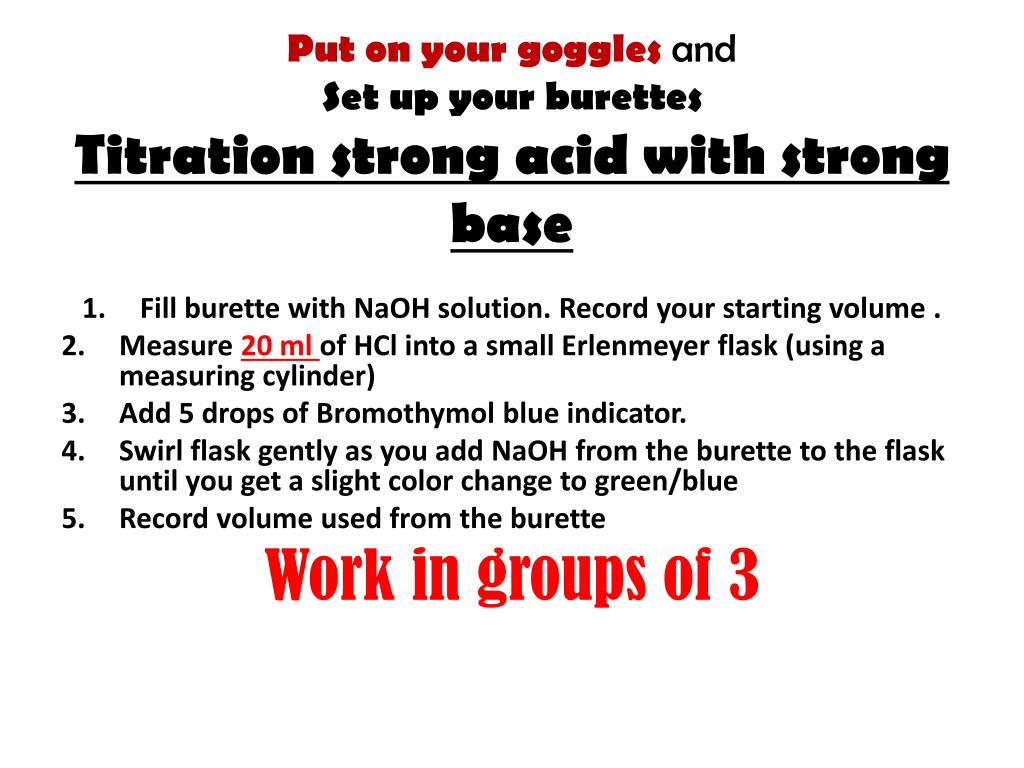 Put on your goggles and
Set up your burettes
Titration strong acid with strong base

1. Fill burette with NaOH solution. Record your starting volume .
2. Measure 20 ml of HCl into a small Erlenmeyer flask (using a measuring cylinder)
3. Add 5 drops of Bromothymol blue indicator.
4. Swirl flask gently as you add NaOH from the burette to the flask until you get a slight color change to green/blue
5. Record volume used from the burette

Work in groups of 3